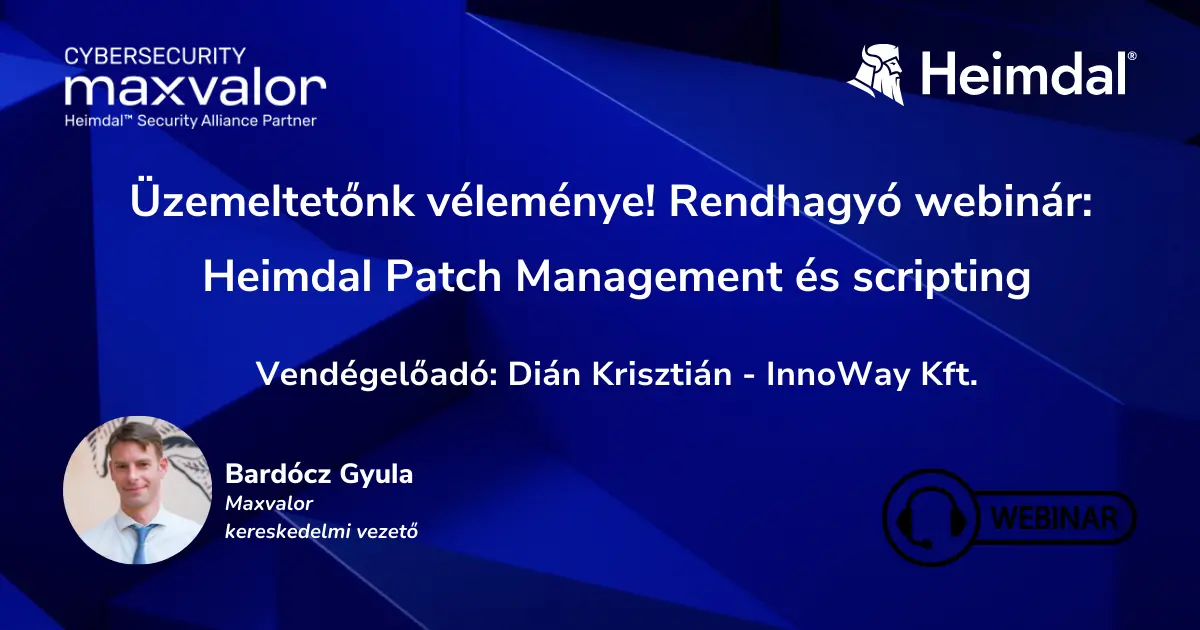 CYBERSECURITY
maxvalor
Heimdal™ Security Alliance Partner

Heimdal®

Üzemeltetőnk véleménye! Rendhagyó webinár:
Heimdal Patch Management és scripting

Vendégelőadó: Dián Krisztián - InnoWay Kft.

Bardócz Gyula
Maxvalor
kereskedelmi vezető

WEBINAR